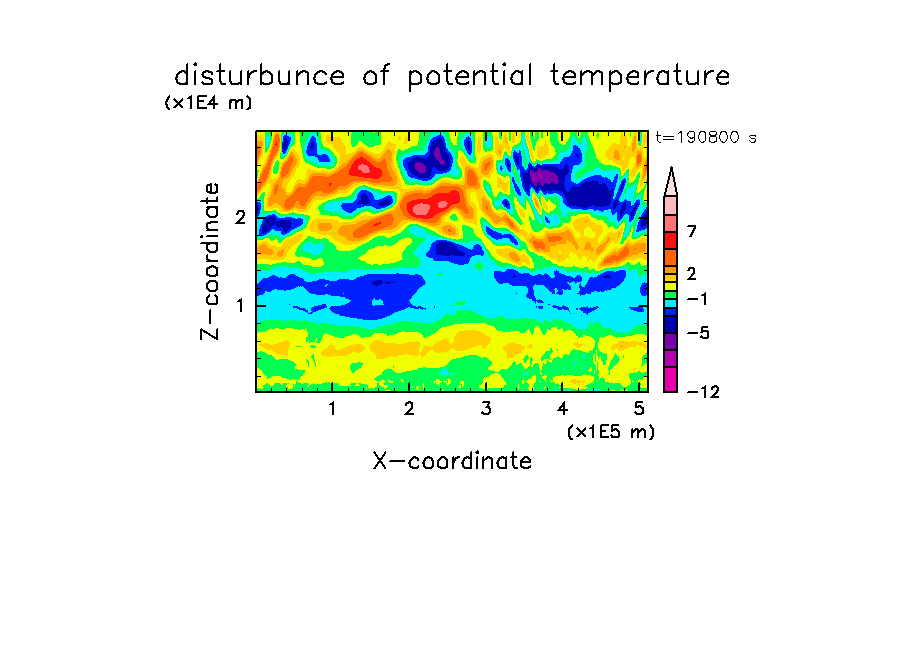 disturbunce of potential temperature
(x1E4 m)
t=190800 s
Z-coordinate
2
1
7
2
−1
−5
−12
1
2
3
4
5
(x1E5 m)
X-coordinate